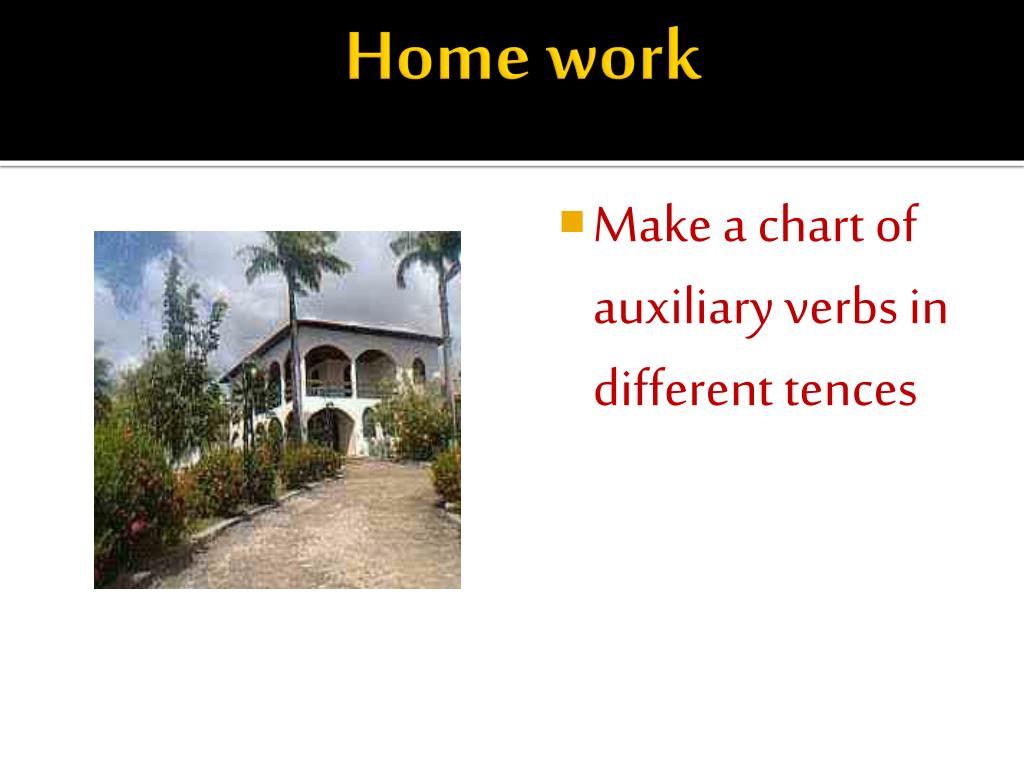 Home work

Make a chart of auxiliary verbs in different tences